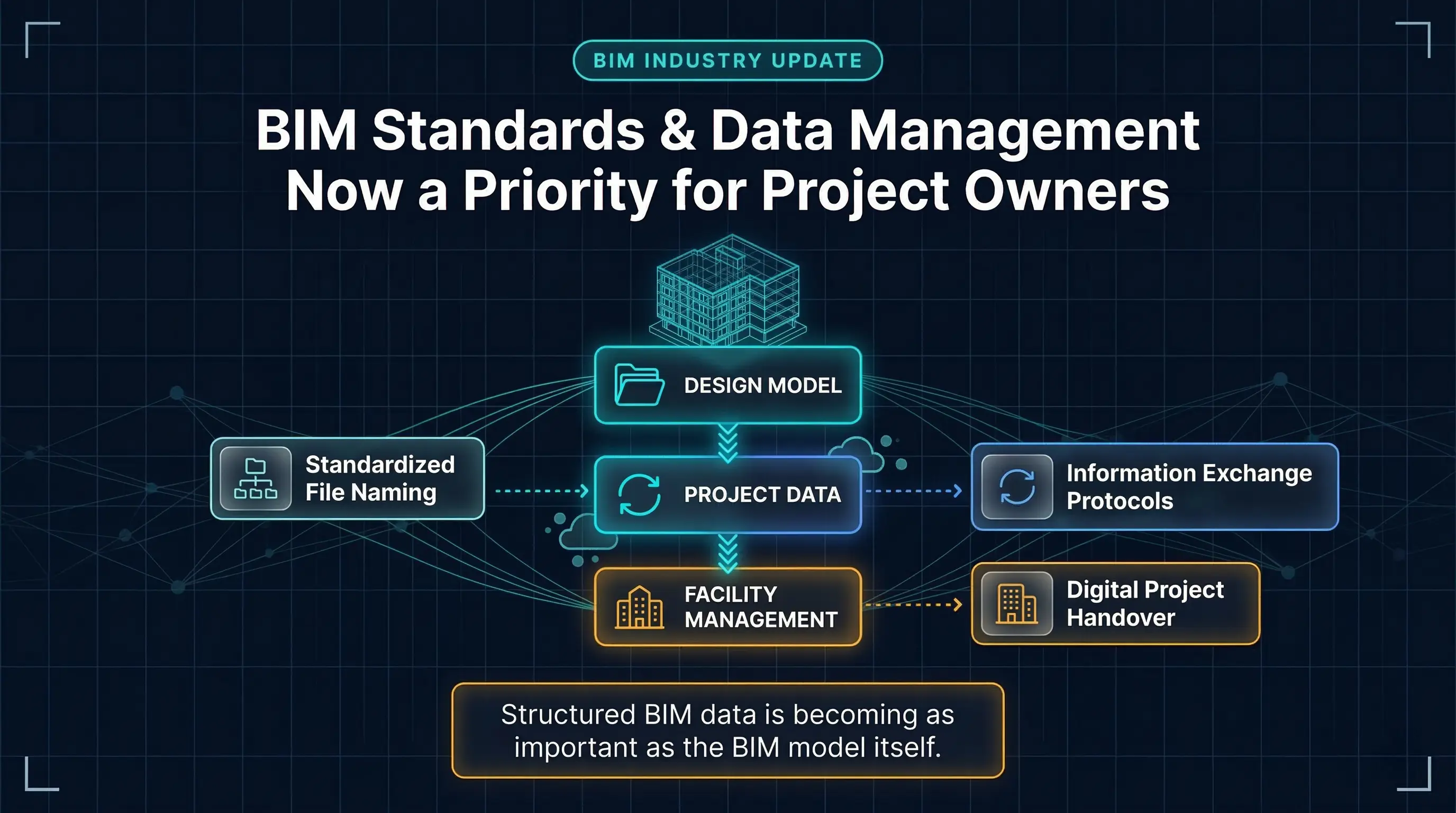 BIM INDUSTRY UPDATE

BIM Standards & Data Management Now a Priority for Project Owners

DESIGN MODEL

Standardized File Naming

PROJECT DATA

Information Exchange Protocols

FACILITY MANAGEMENT

Digital Project Handover

Structured BIM data is becoming as important as the BIM model itself.